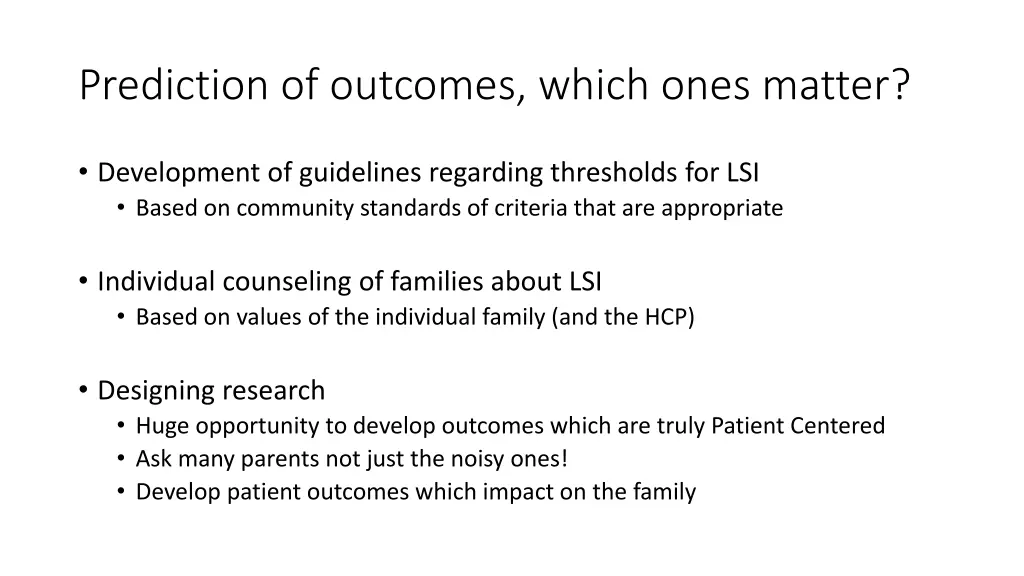 Prediction of outcomes, which ones matter?

• Development of guidelines regarding thresholds for LSI
• Based on community standards of criteria that are appropriate

• Individual counseling of families about LSI
• Based on values of the individual family (and the HCP)

• Designing research
• Huge opportunity to develop outcomes which are truly Patient Centered
• Ask many parents not just the noisy ones!
• Develop patient outcomes which impact on the family